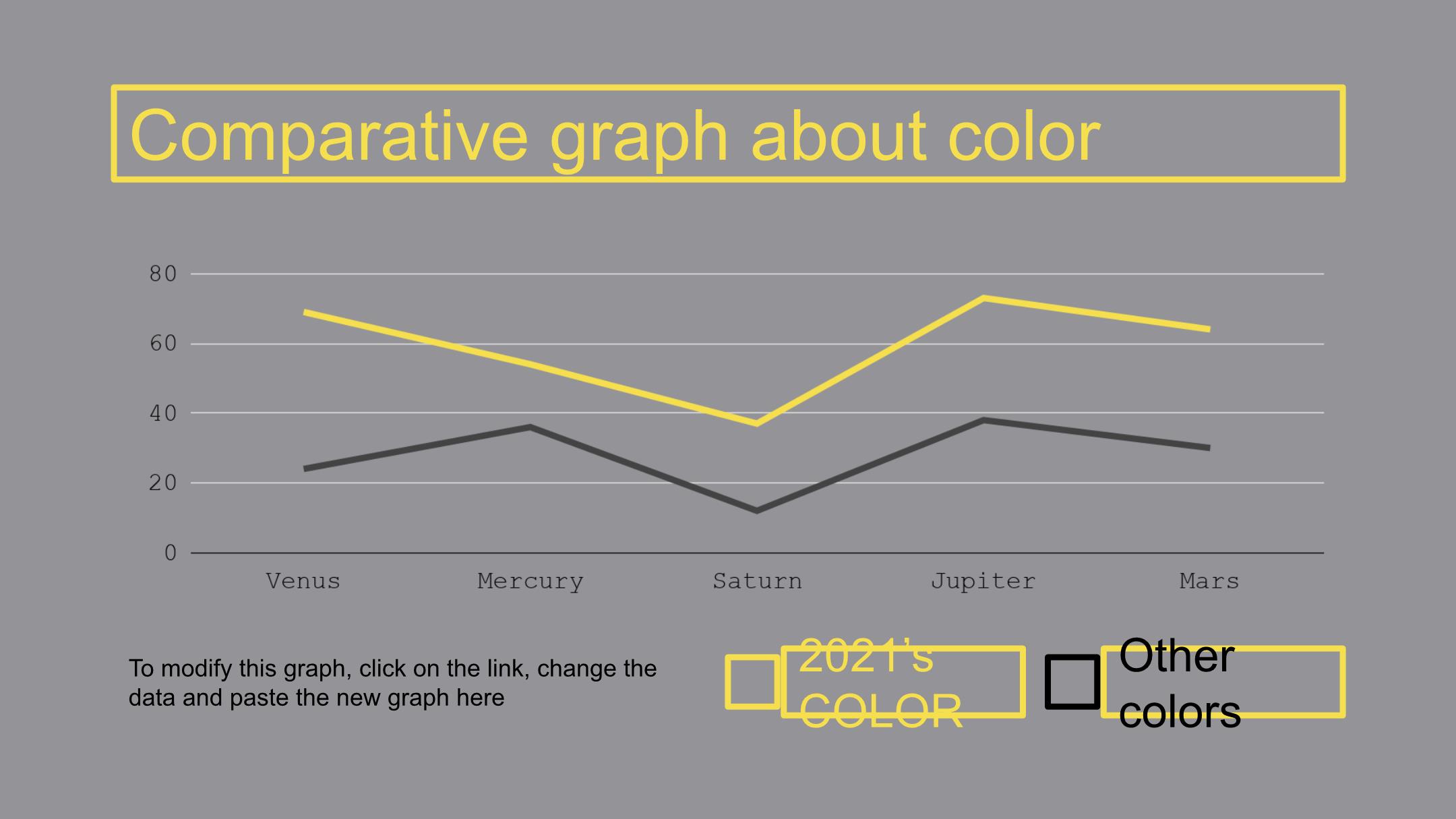 Comparative graph about color

80
60
40
20
0

Venus
Mercury
Saturn
Jupiter
Mars

To modify this graph, click on the link, change the data and paste the new graph here

2021's COLOR

Other colors